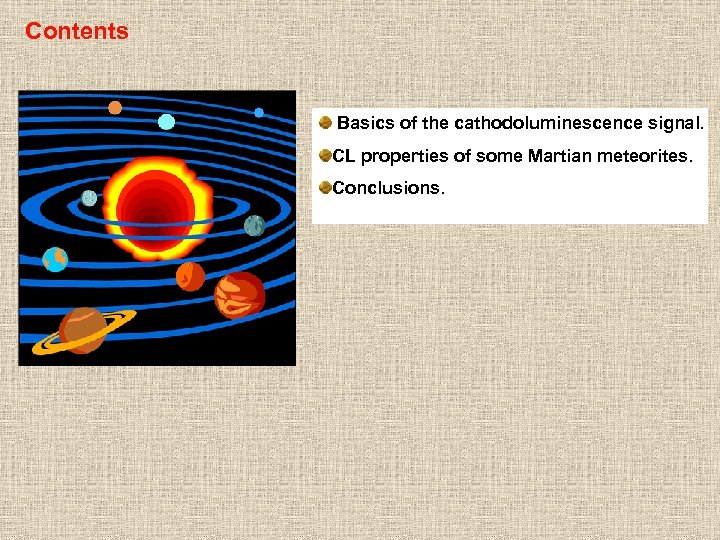 Contents

Basics of the cathodoluminescence signal.

CL properties of some Martian meteorites.

Conclusions.